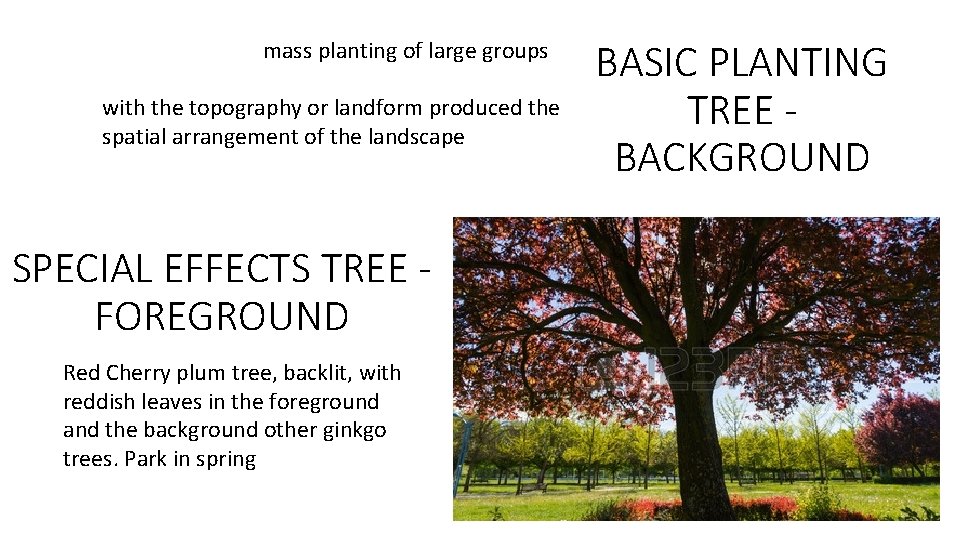 mass planting of large groups

with the topography or landform produced the spatial arrangement of the landscape

BASIC PLANTING TREE - BACKGROUND

SPECIAL EFFECTS TREE - FOREGROUND

Red Cherry plum tree, backlit, with reddish leaves in the foreground and the background other ginkgo trees. Park in spring

123RF